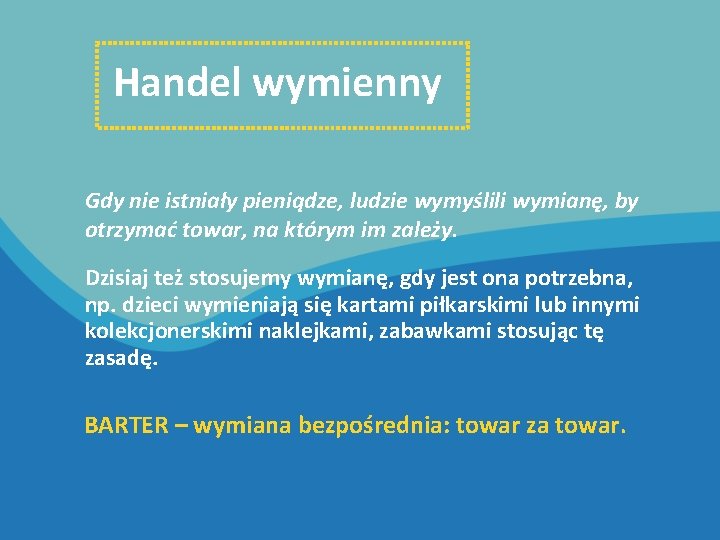 Handel wymienny

Gdy nie istniały pieniądze, ludzie wymyślili wymianę, by otrzymać towar, na którym im zależy.

Dzisiaj też stosujemy wymianę, gdy jest ona potrzebna, np. dzieci wymieniają się kartami piłkarskimi lub innymi kolekcjonerskimi naklejkami, zabawkami stosując tę zasadę.

BARTER – wymiana bezpośrednia: towar za towar.